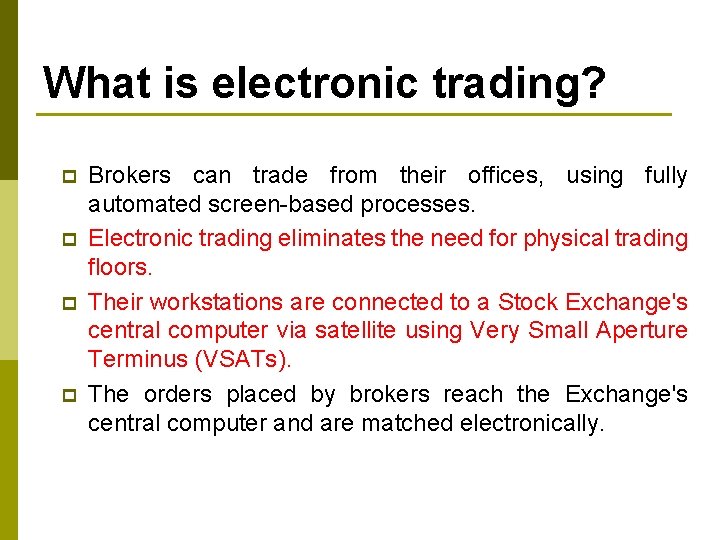 What is electronic trading?

Brokers can trade from their offices, using fully automated screen-based processes.

Electronic trading eliminates the need for physical trading floors.

Their workstations are connected to a Stock Exchange's central computer via satellite using Very Small Aperture Terminus (VSATs).

The orders placed by brokers reach the Exchange's central computer and are matched electronically.